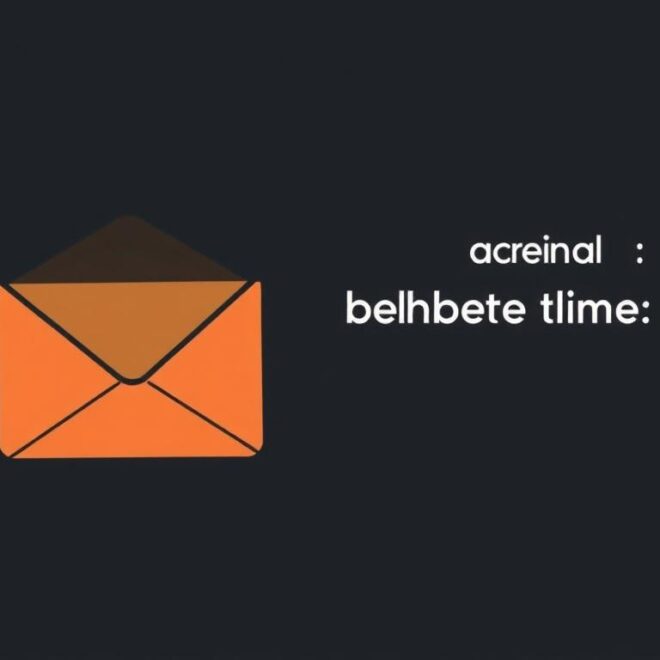 acreinal :
belhbete tlime: